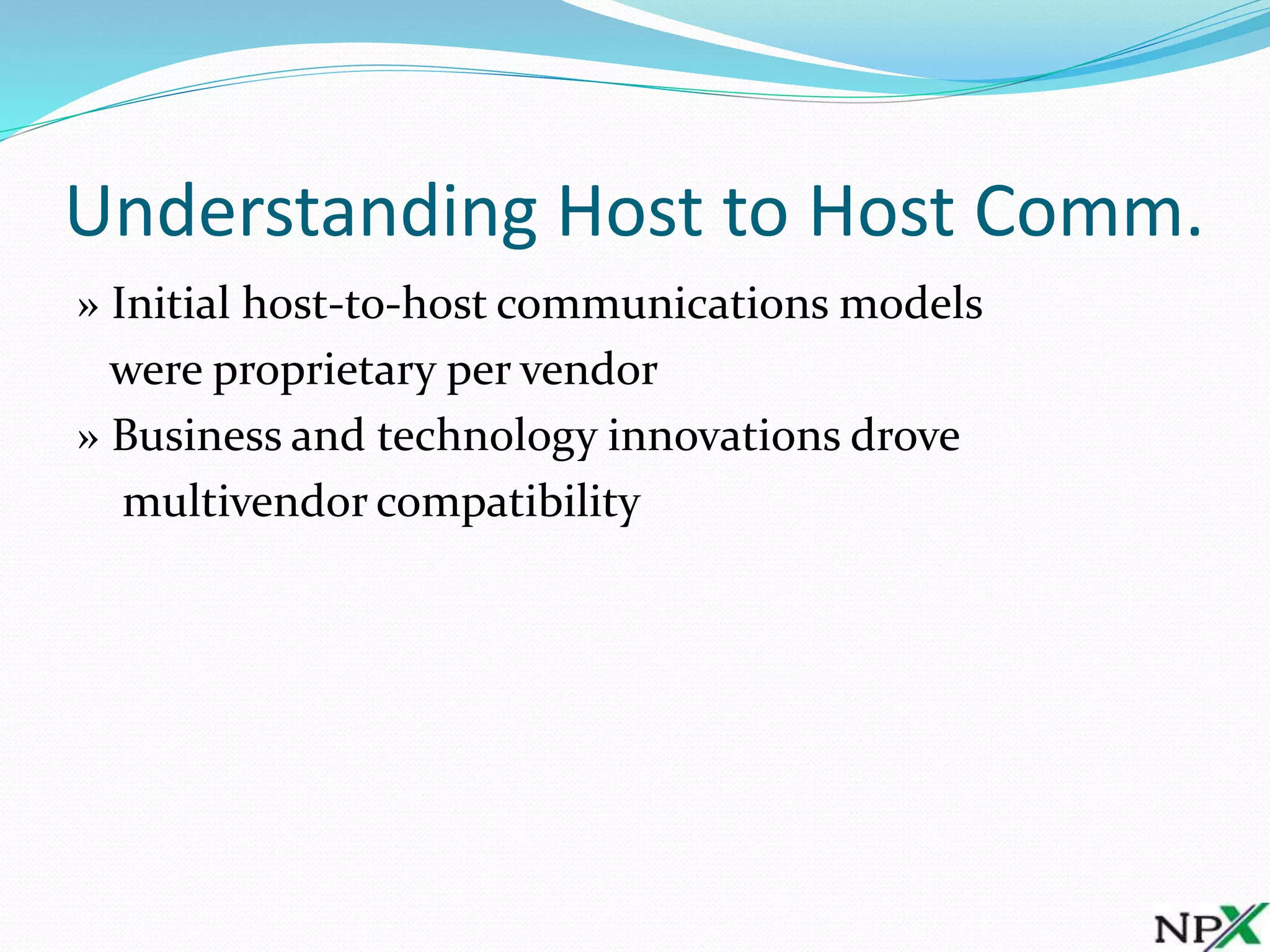 Understanding Host to Host Comm.

» Initial host-to-host communications models were proprietary per vendor

» Business and technology innovations drove multivendor compatibility

NPX